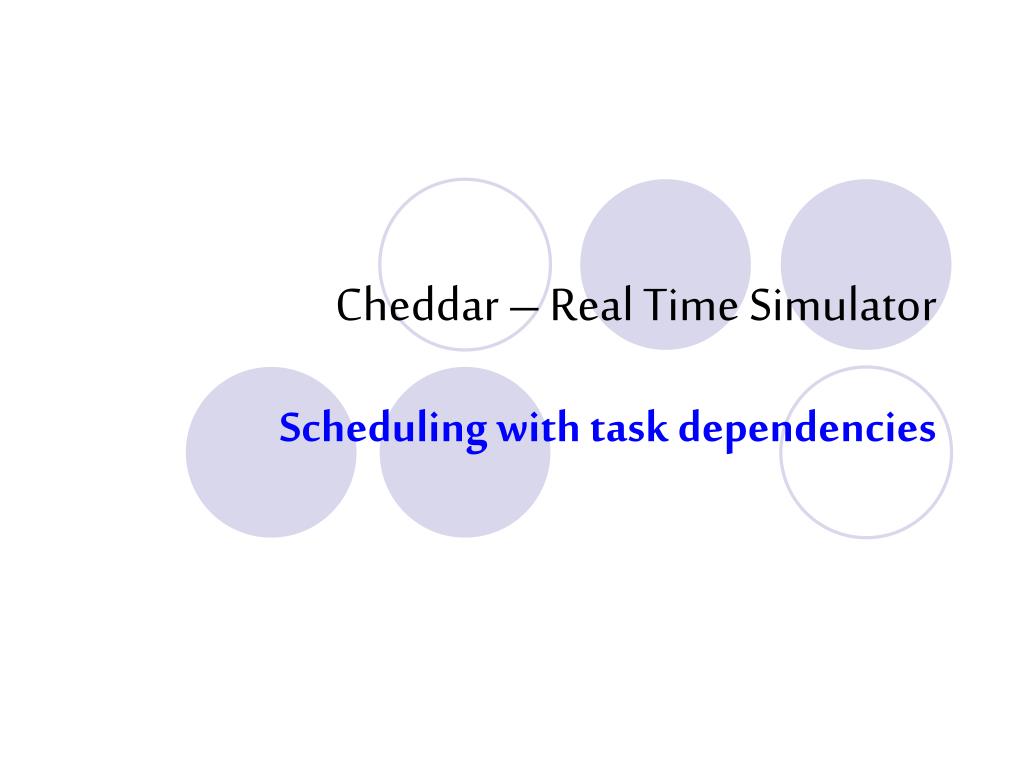 Cheddar – Real Time Simulator

Scheduling with task dependencies